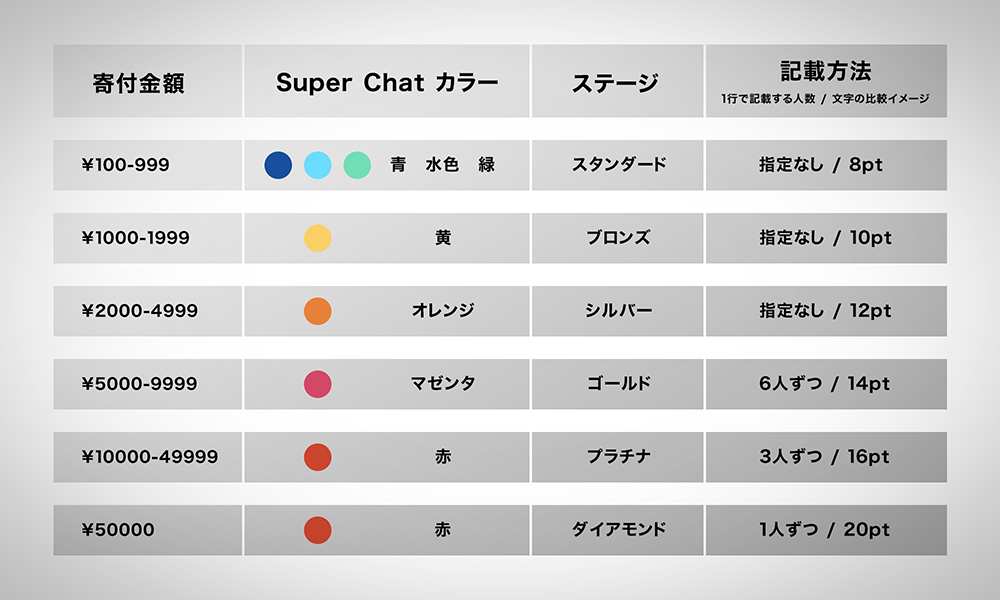 | 寄付金額 | Super Chat カラー | ステージ | 記載方法 1行で記載する人数 / 文字の比較イメージ |
|---|---|---|---|
| ¥100-999 | 青　水色　緑 | スタンダード | 指定なし / 8pt |
| ¥1000-1999 | 黄 | ブロンズ | 指定なし / 10pt |
| ¥2000-4999 | オレンジ | シルバー | 指定なし / 12pt |
| ¥5000-9999 | マゼンタ | ゴールド | 6人ずつ / 14pt |
| ¥10000-49999 | 赤 | プラチナ | 3人ずつ / 16pt |
| ¥50000 | 赤 | ダイアモンド | 1人ずつ / 20pt |